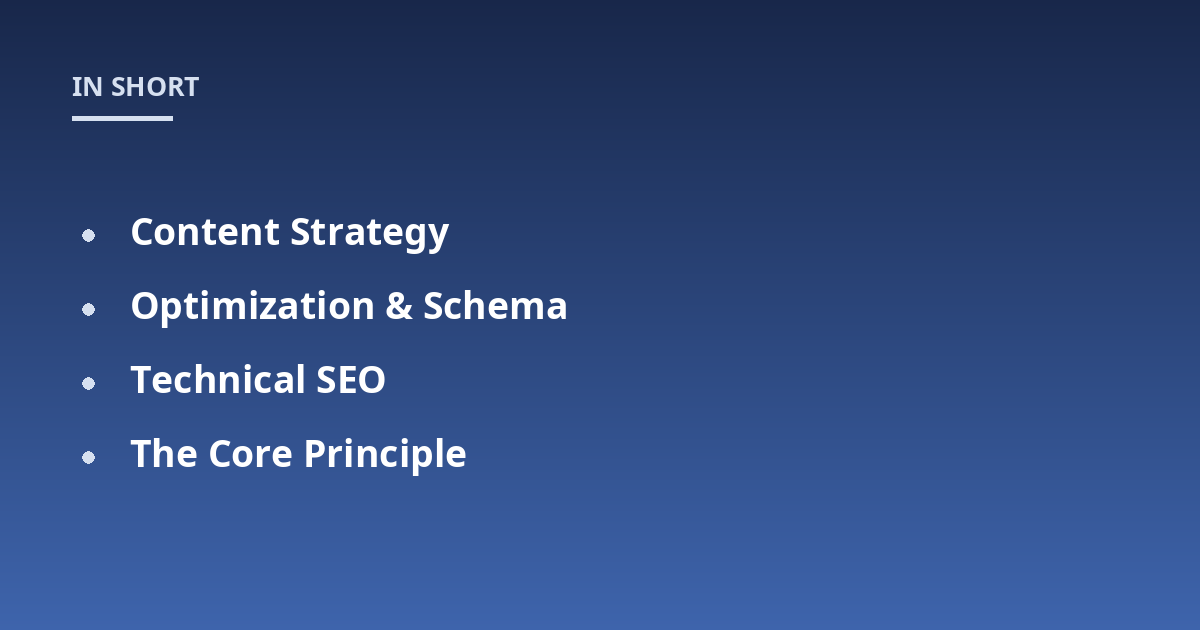 IN SHORT

- Content Strategy
- Optimization & Schema
- Technical SEO
- The Core Principle